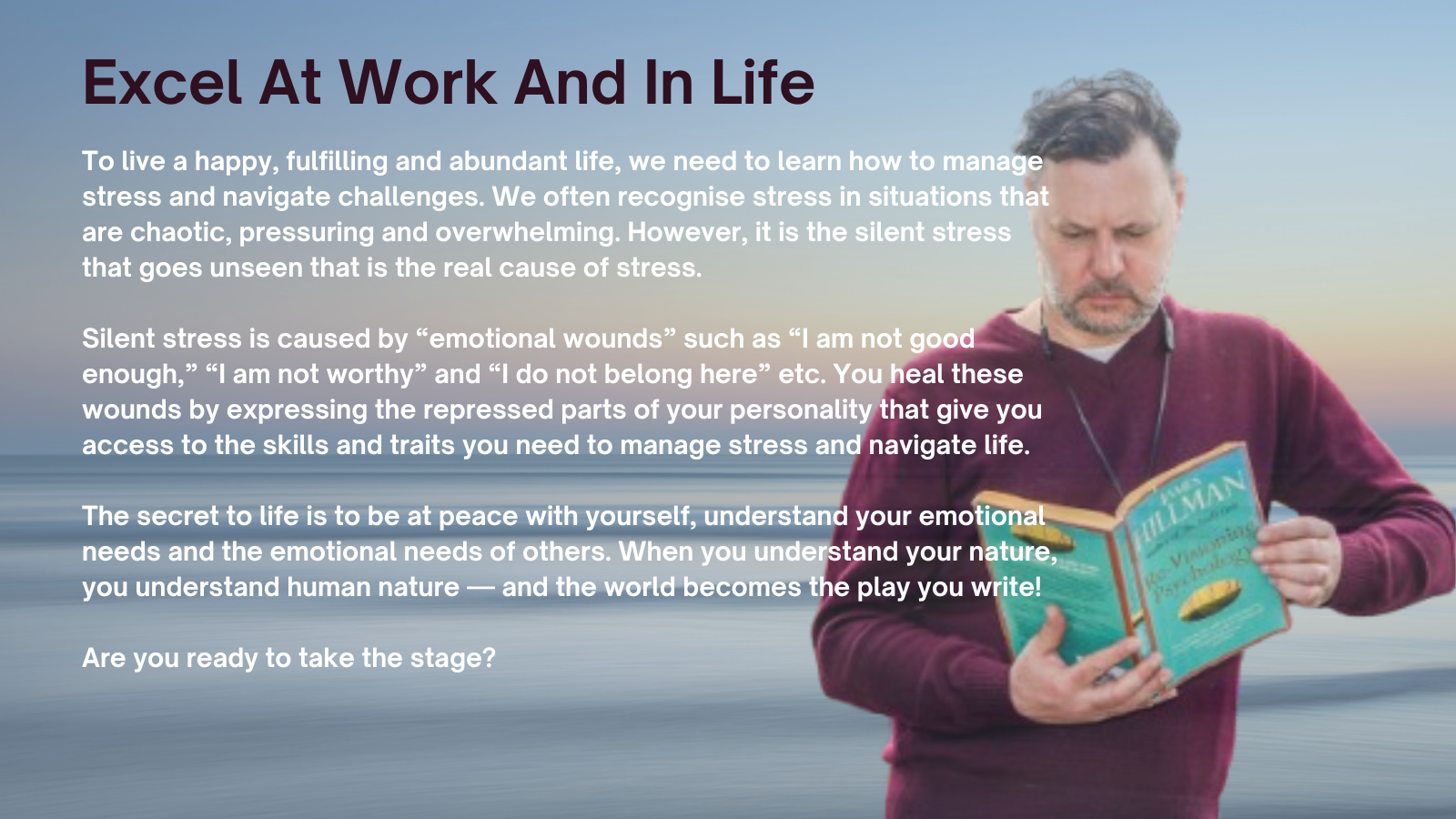 Excel At Work And In Life

To live a happy, fulfilling and abundant life, we need to learn how to manage stress and navigate challenges. We often recognise stress in situations that are chaotic, pressuring and overwhelming. However, it is the silent stress that goes unseen that is the real cause of stress.

Silent stress is caused by “emotional wounds” such as “I am not good enough,” “I am not worthy” and “I do not belong here” etc. You heal these wounds by expressing the repressed parts of your personality that give you access to the skills and traits you need to manage stress and navigate life.

The secret to life is to be at peace with yourself, understand your emotional needs and the emotional needs of others. When you understand your nature, you understand human nature — and the world becomes the play you write!

Are you ready to take the stage?

JAMES HILLMAN

Re-Visioning Psychology